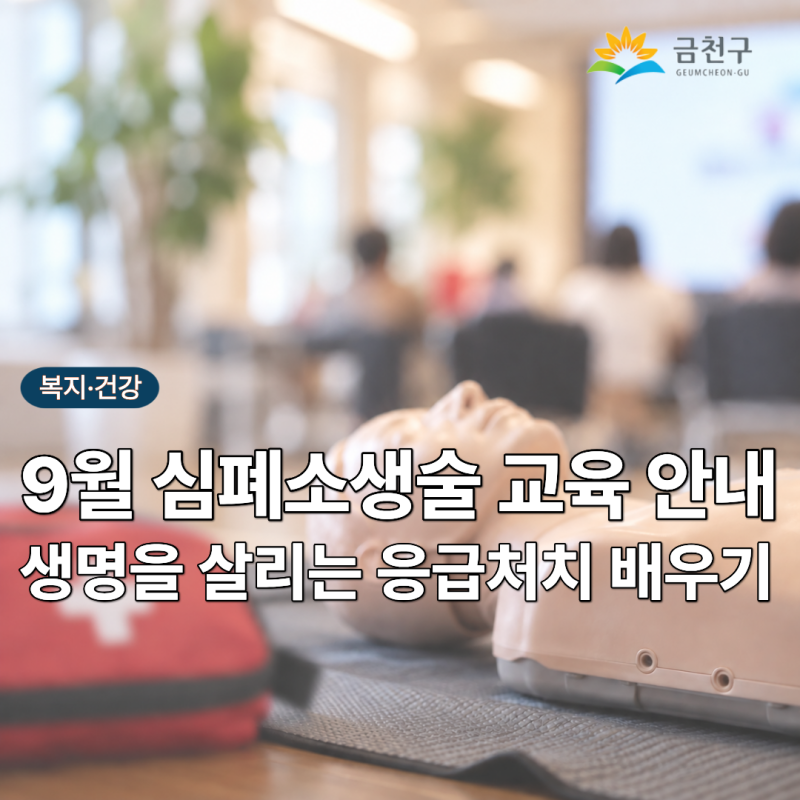 금천구
GEUMCHEON-GU

복지·건강

9월 심폐소생술 교육 안내
생명을 살리는 응급처치 배우기